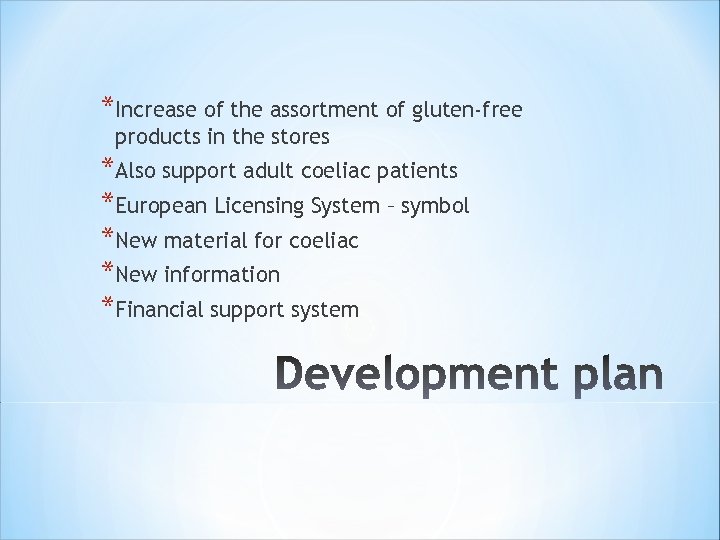 *Increase of the assortment of gluten-free products in the stores
*Also support adult coeliac patients
*European Licensing System – symbol
*New material for coeliac
*New information
*Financial support system

Development plan